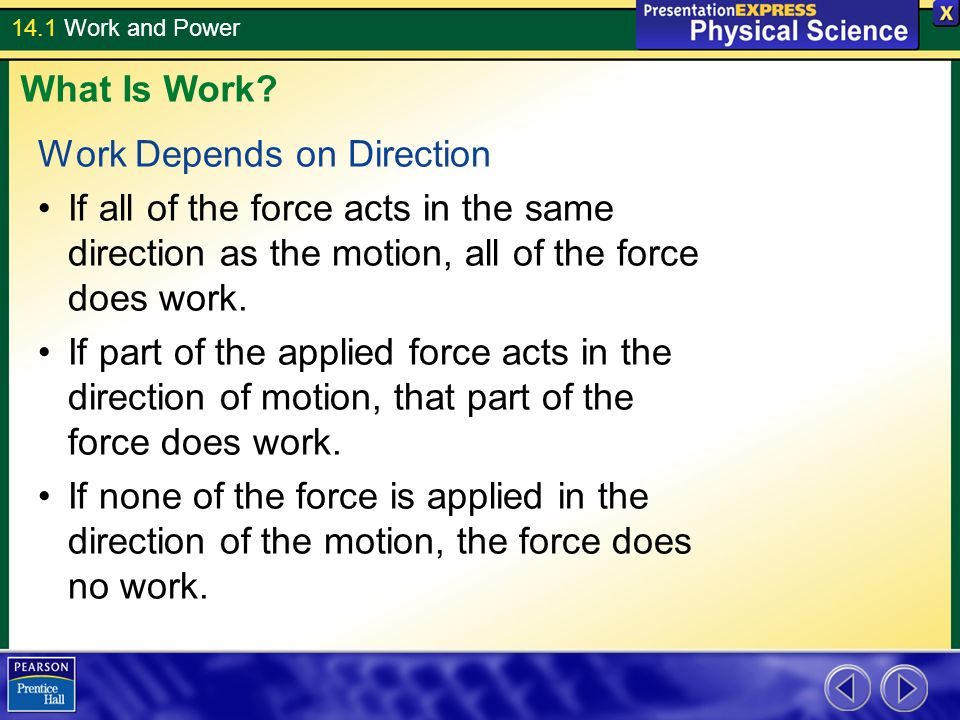 14.1 Work and Power

PresentationEXPRESS
Physical Science

X

What Is Work?

Work Depends on Direction

• If all of the force acts in the same direction as the motion, all of the force does work.

• If part of the applied force acts in the direction of motion, that part of the force does work.

• If none of the force is applied in the direction of the motion, the force does no work.

PEARSON
Prentice Hall